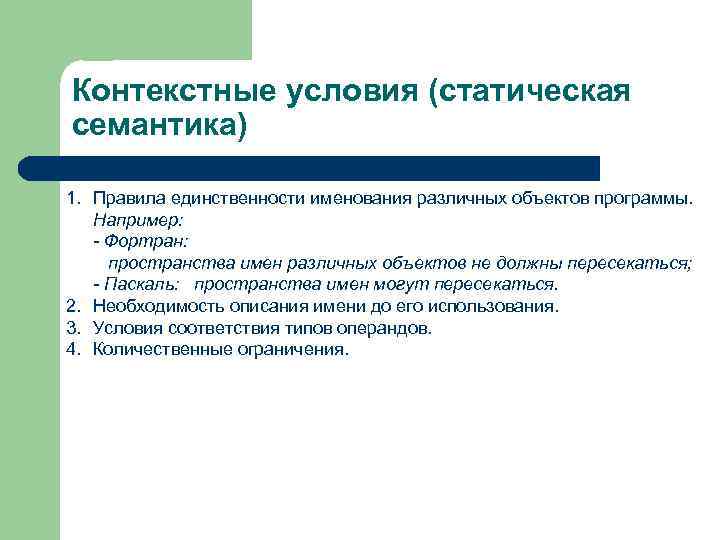 Контекстные условия (статическая семантика)

1. Правила единственности именования различных объектов программы.
Например:
- Фортран:
пространства имен различных объектов не должны пересекаться;
- Паскаль: пространства имен могут пересекаться.
2. Необходимость описания имени до его использования.
3. Условия соответствия типов операндов.
4. Количественные ограничения.